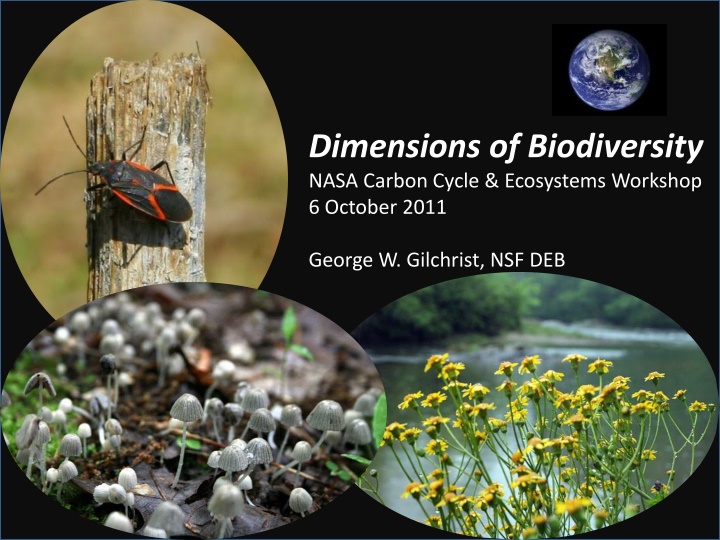 Dimensions of Biodiversity
NASA Carbon Cycle & Ecosystems Workshop
6 October 2011

George W. Gilchrist, NSF DEB